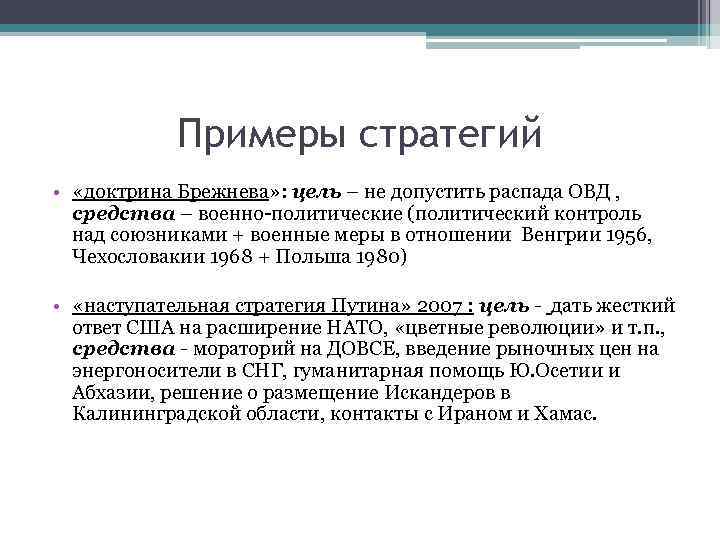 Примеры стратегий

• «доктрина Брежнева»: цель – не допустить распада ОВД , средства – военно-политические (политический контроль над союзниками + военные меры в отношении Венгрии 1956, Чехословакии 1968 + Польша 1980)

• «наступательная стратегия Путина» 2007 : цель - дать жесткий ответ США на расширение НАТО, «цветные революции» и т.п., средства - мораторий на ДОВСЕ, введение рыночных цен на энергоносители в СНГ, гуманитарная помощь Ю.Осетии и Абхазии, решение о размещение Искандеров в Калининградской области, контакты с Ираном и Хамас.